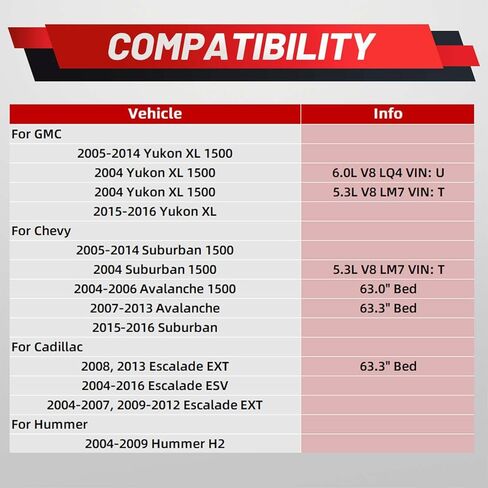 COMPATIBILITY

| Vehicle | Info |
|---|---|
| For GMC | |
| 2005-2014 Yukon XL 1500 | |
| 2004 Yukon XL 1500 | 6.0L V8 LQ4 VIN: U |
| 2004 Yukon XL 1500 | 5.3L V8 LM7 VIN: T |
| 2015-2016 Yukon XL | |
| For Chevy | |
| 2005-2014 Suburban 1500 | |
| 2004 Suburban 1500 | 5.3L V8 LM7 VIN: T |
| 2004-2006 Avalanche 1500 | 63.0" Bed |
| 2007-2013 Avalanche | 63.3" Bed |
| 2015-2016 Suburban | |
| For Cadillac | |
| 2008, 2013 Escalade EXT | 63.3" Bed |
| 2004-2016 Escalade ESV | |
| 2004-2007, 2009-2012 Escalade EXT | |
| For Hummer | |
| 2004-2009 Hummer H2 | |